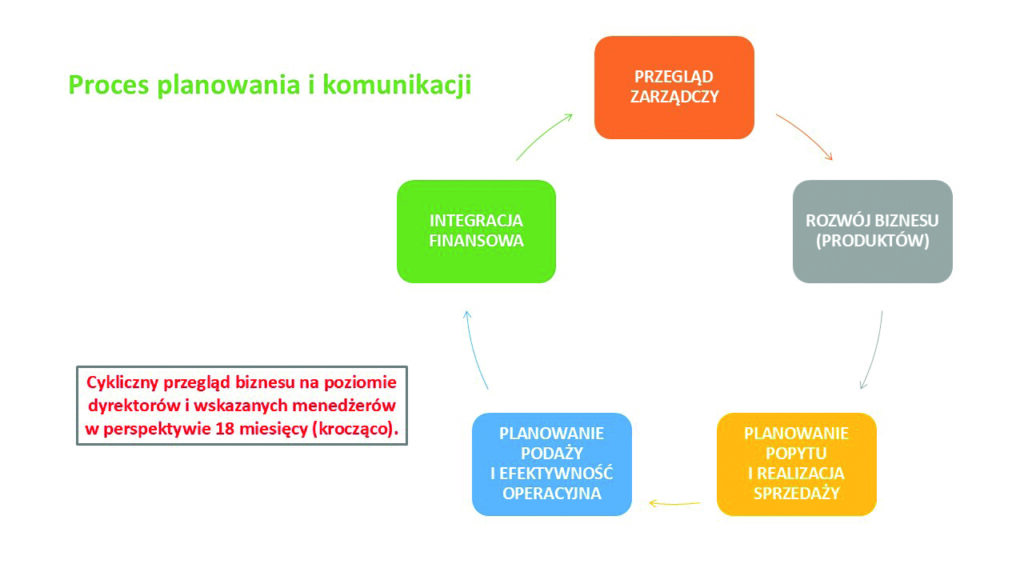 Proces planowania i komunikacji

PRZEGLĄD ZARZĄDCZY

ROZWÓJ BIZNESU (PRODUKTÓW)

PLANOWANIE POPYTU I REALIZACJA SPRZEDAŻY

PLANOWANIE PODAŻY I EFEKTYWNOŚĆ OPERACYJNA

INTEGRACJA FINANSOWA

Cykliczny przegląd biznesu na poziomie dyrektorów i wskazanych menedżerów w perspektywie 18 miesięcy (krocząco).